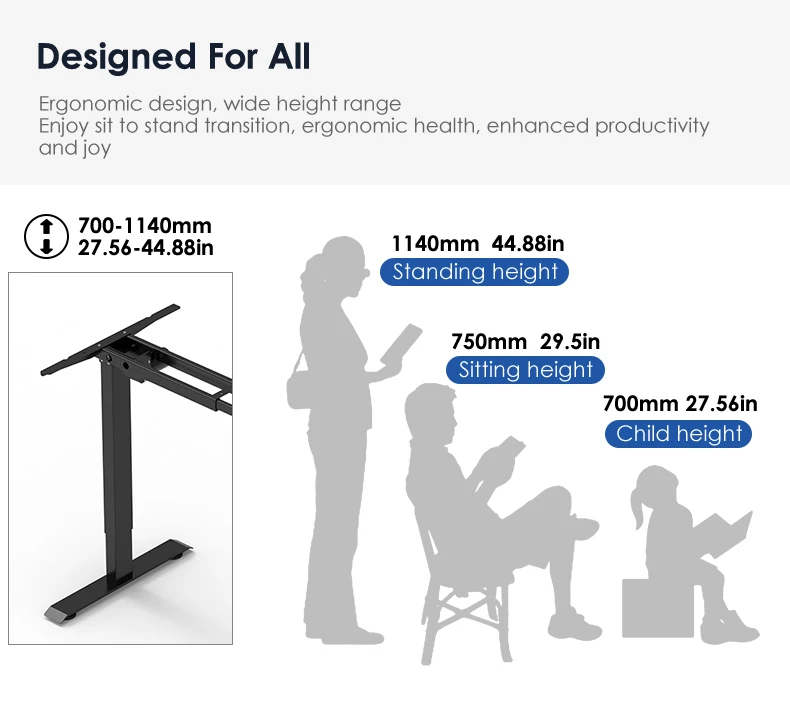 Designed For All

Ergonomic design, wide height range
Enjoy sit to stand transition, ergonomic health, enhanced productivity and joy

700-1140mm
27.56-44.88in

1140mm 44.88in
Standing height

750mm 29.5in
Sitting height

700mm 27.56in
Child height